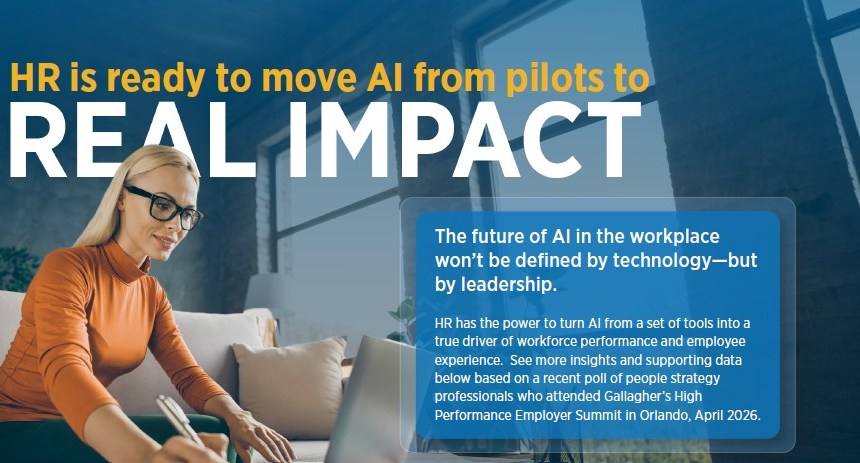 HR is ready to move AI from pilots to

REAL IMPACT

The future of AI in the workplace won't be defined by technology—but by leadership.

HR has the power to turn AI from a set of tools into a true driver of workforce performance and employee experience. See more insights and supporting data below based on a recent poll of people strategy professionals who attended Gallagher's High Performance Employer Summit in Orlando, April 2026.